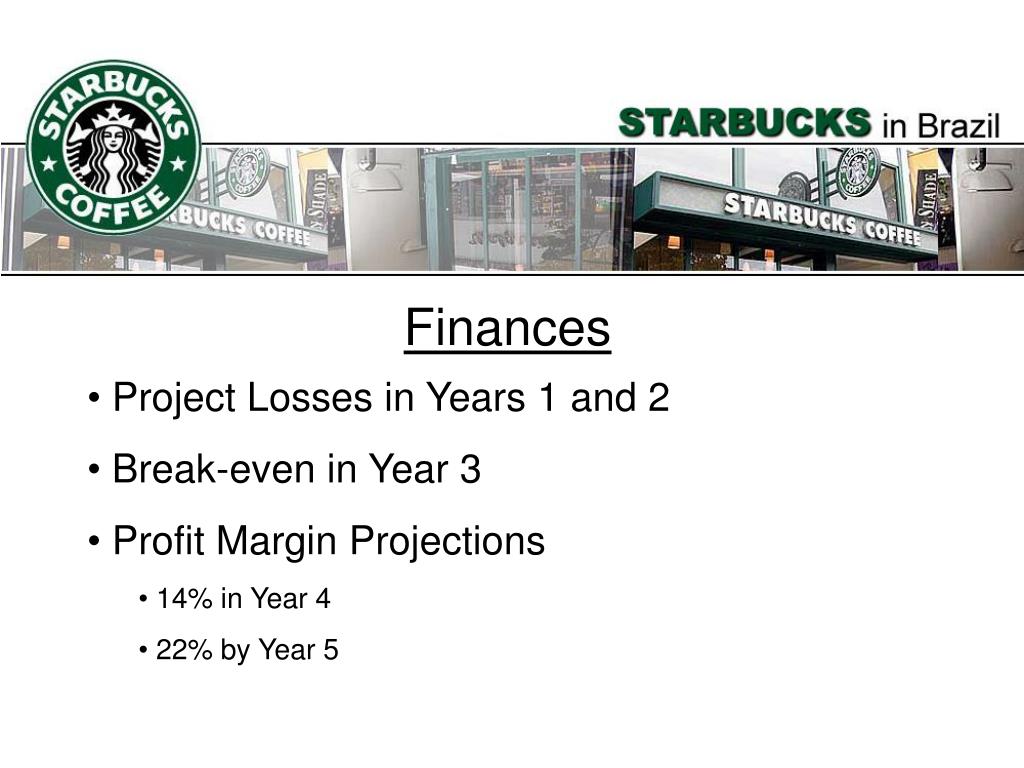 STARBUCKS COFFEE

STARBUCKS in Brazil

BUCKS COFFEE

STARBUCKS COFFEE

Finances

• Project Losses in Years 1 and 2

• Break-even in Year 3

• Profit Margin Projections

• 14% in Year 4

• 22% by Year 5